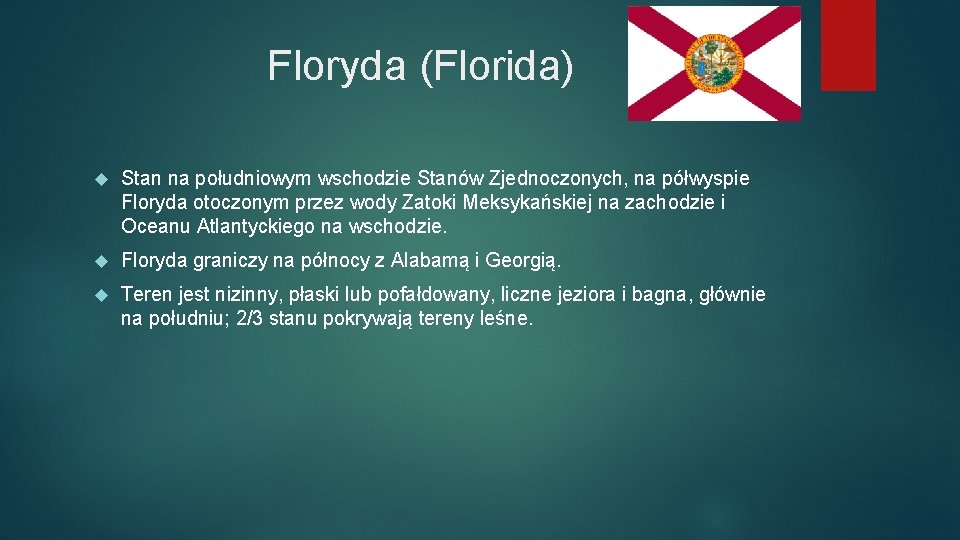 Floryda (Florida)

Stan na południowym wschodzie Stanów Zjednoczonych, na półwyspie Floryda otoczonym przez wody Zatoki Meksykańskiej na zachodzie i Oceanu Atlantyckiego na wschodzie.

Floryda graniczy na północy z Alabamą i Georgią.

Teren jest nizinny, płaski lub pofałdowany, liczne jeziora i bagna, głównie na południu; 2/3 stanu pokrywają tereny leśne.